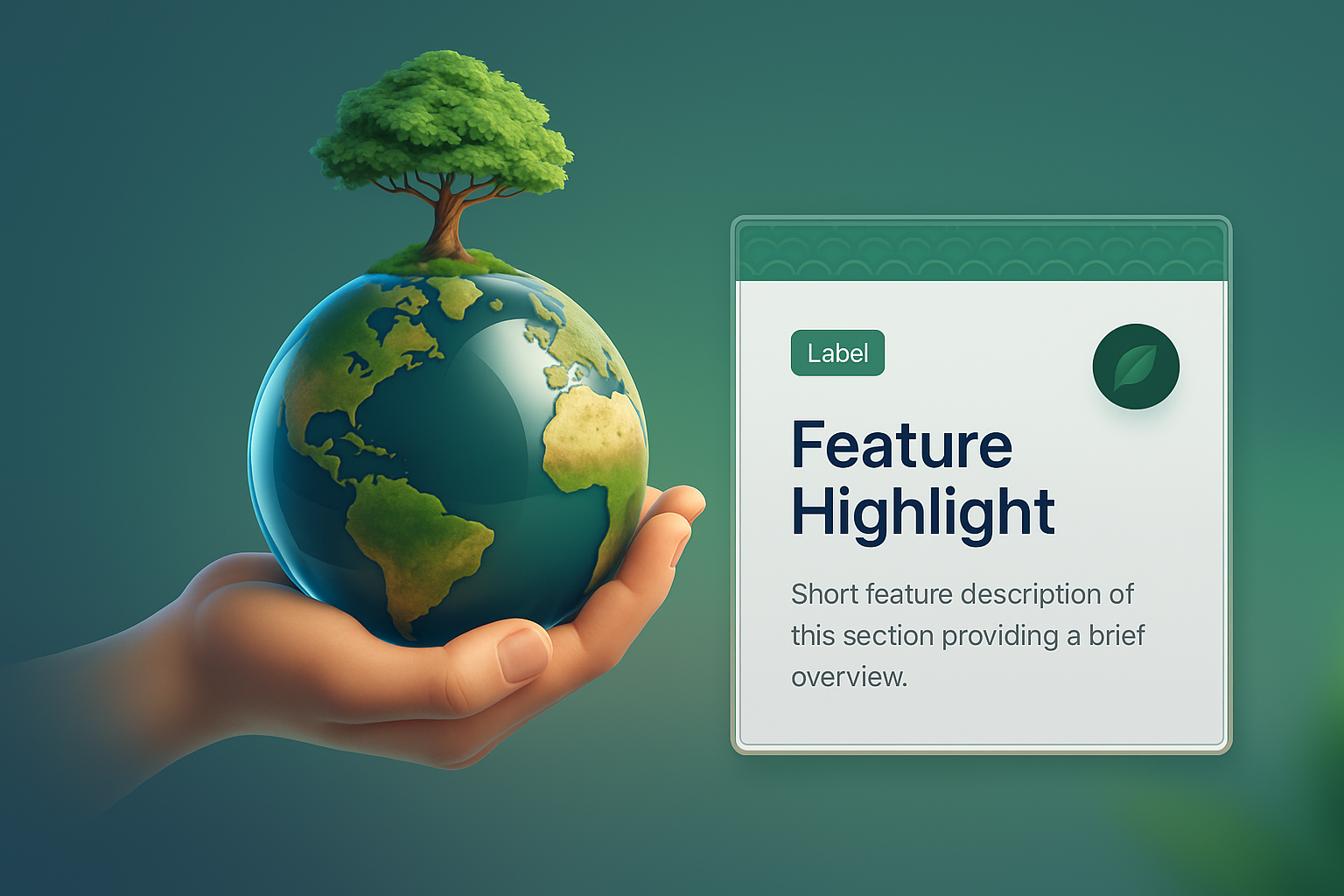 Label

Feature Highlight

Short feature description of this section providing a brief overview.